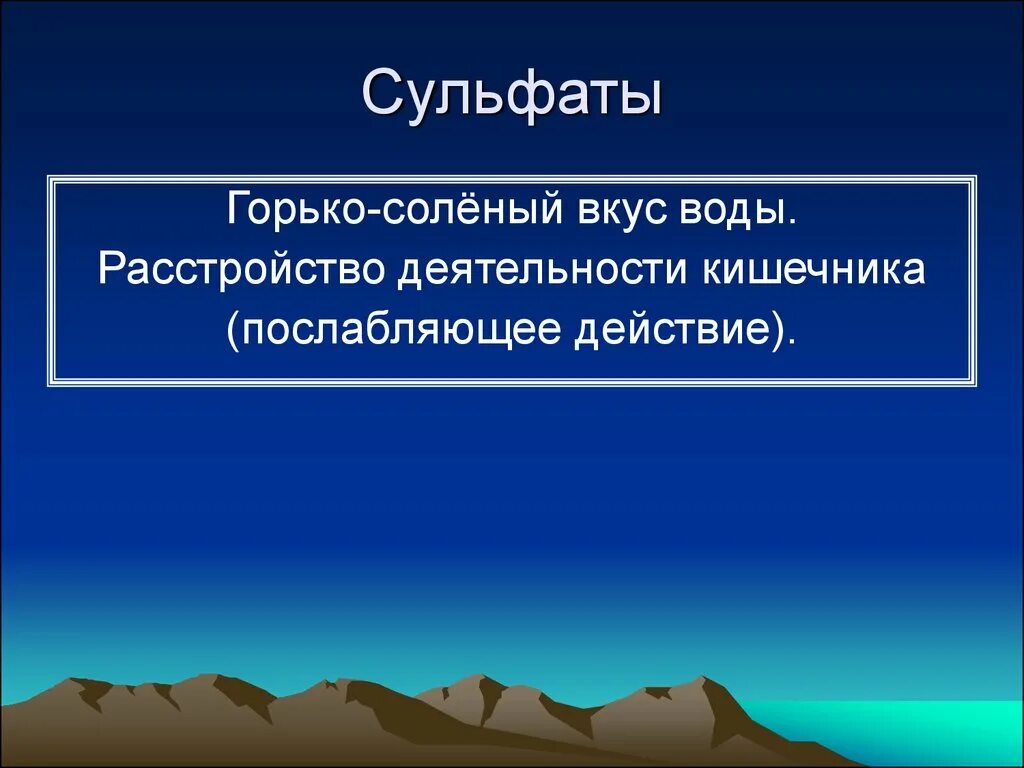 Сульфаты

Горько-солёный вкус воды.
Расстройство деятельности кишечника (послабляющее действие).